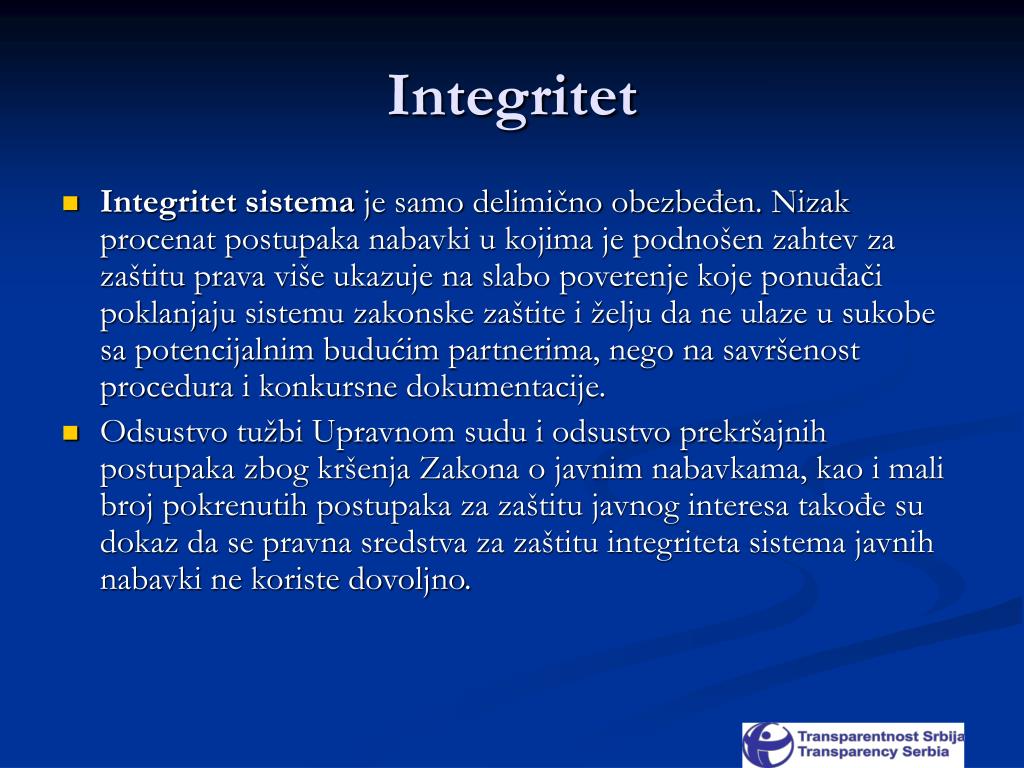 Integritet

Integritet sistema je samo delimično obezbeđen. Nizak procenat postupaka nabavki u kojima je podnošen zahtev za zaštitu prava više ukazuje na slabo poverenje koje ponuđači poklanjaju sistemu zakonske zaštite i želju da ne ulaze u sukobe sa potencijalnim budućim partnerima, nego na savršenost procedura i konkursne dokumentacije.

Odsustvo tužbi Upravnom sudu i odsustvo prekršajnih postupaka zbog kršenja Zakona o javnim nabavkama, kao i mali broj pokrenutih postupaka za zaštitu javnog interesa takođe su dokaz da se pravna sredstva za zaštitu integriteta sistema javnih nabavki ne koriste dovoljno.

Transparentnost Srbija
Transparency Serbia